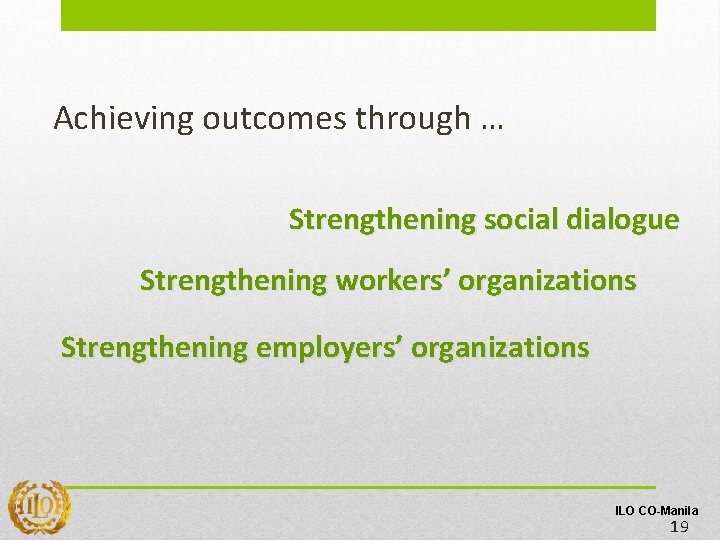 Achieving outcomes through …

Strengthening social dialogue

Strengthening workers' organizations

Strengthening employers' organizations

ILO

ILO CO-Manila

19